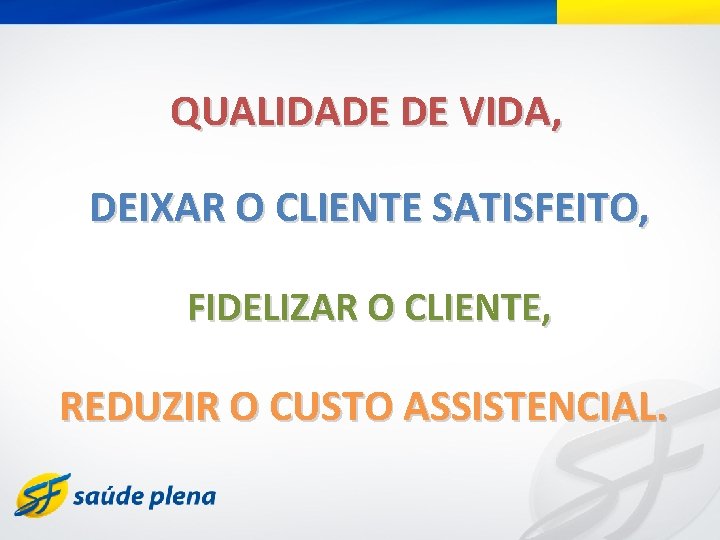 QUALIDADE DE VIDA,

DEIXAR O CLIENTE SATISFEITO,

FIDELIZAR O CLIENTE,

REDUZIR O CUSTO ASSISTENCIAL.

SF saúde plena